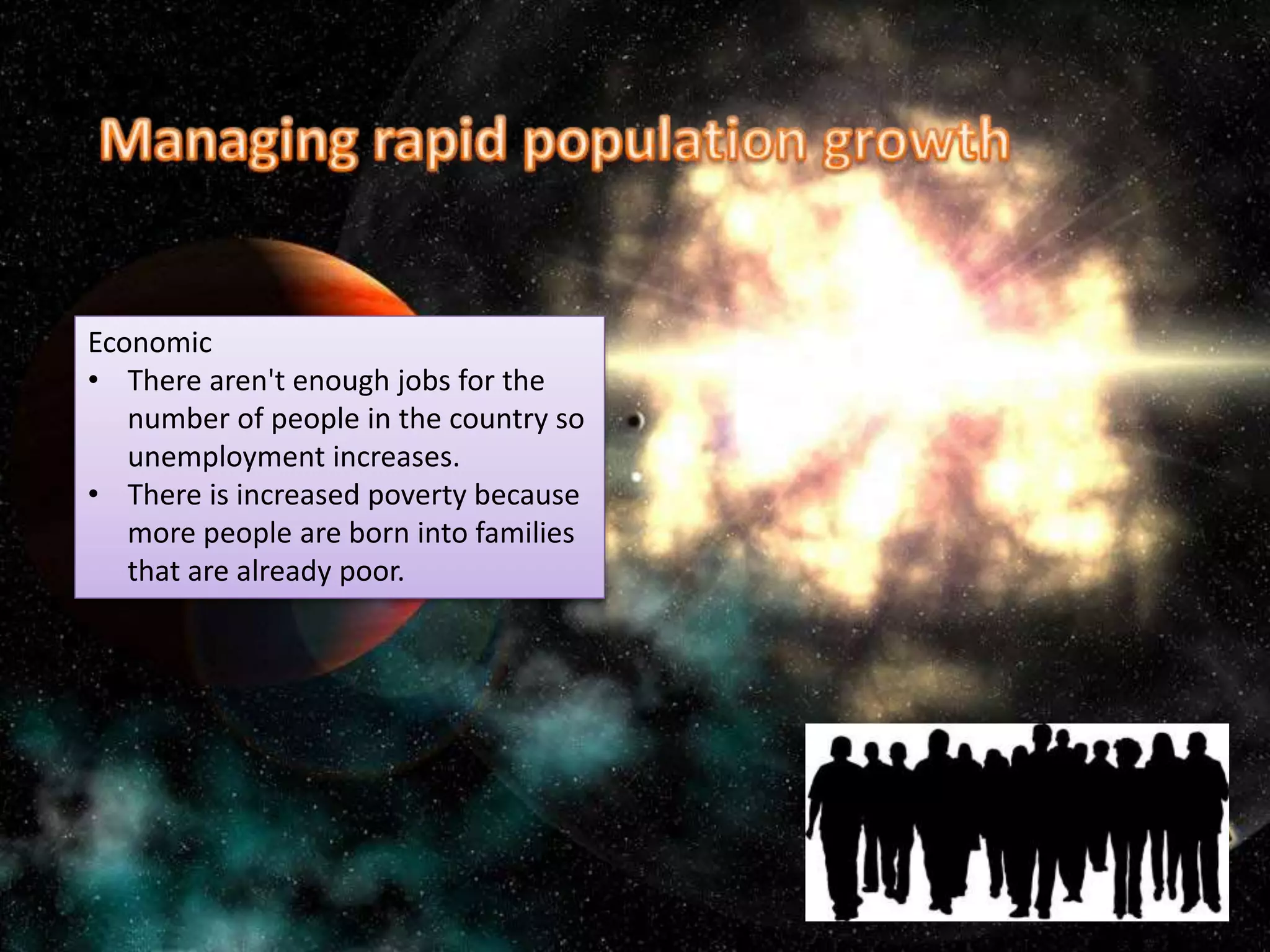 Managing rapid population growth

Economic
• There aren't enough jobs for the number of people in the country so unemployment increases.
• There is increased poverty because more people are born into families that are already poor.